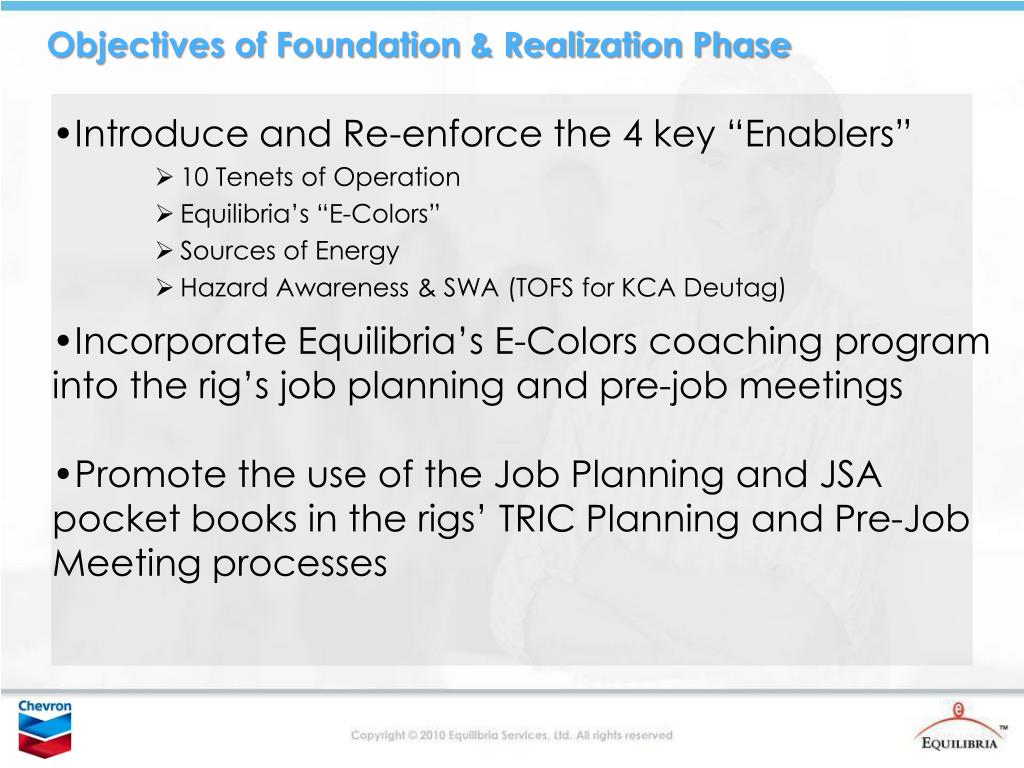 Objectives of Foundation & Realization Phase

•Introduce and Re-enforce the 4 key “Enablers”
➢ 10 Tenets of Operation
➢ Equilibria’s “E-Colors”
➢ Sources of Energy
➢ Hazard Awareness & SWA (TOFS for KCA Deutag)

•Incorporate Equilibria’s E-Colors coaching program into the rig’s job planning and pre-job meetings

•Promote the use of the Job Planning and JSA pocket books in the rigs’ TRIC Planning and Pre-Job Meeting processes

Chevron

Copyright © 2010 Equilibria Services, Ltd. All rights reserved

EQUILIBRIA™